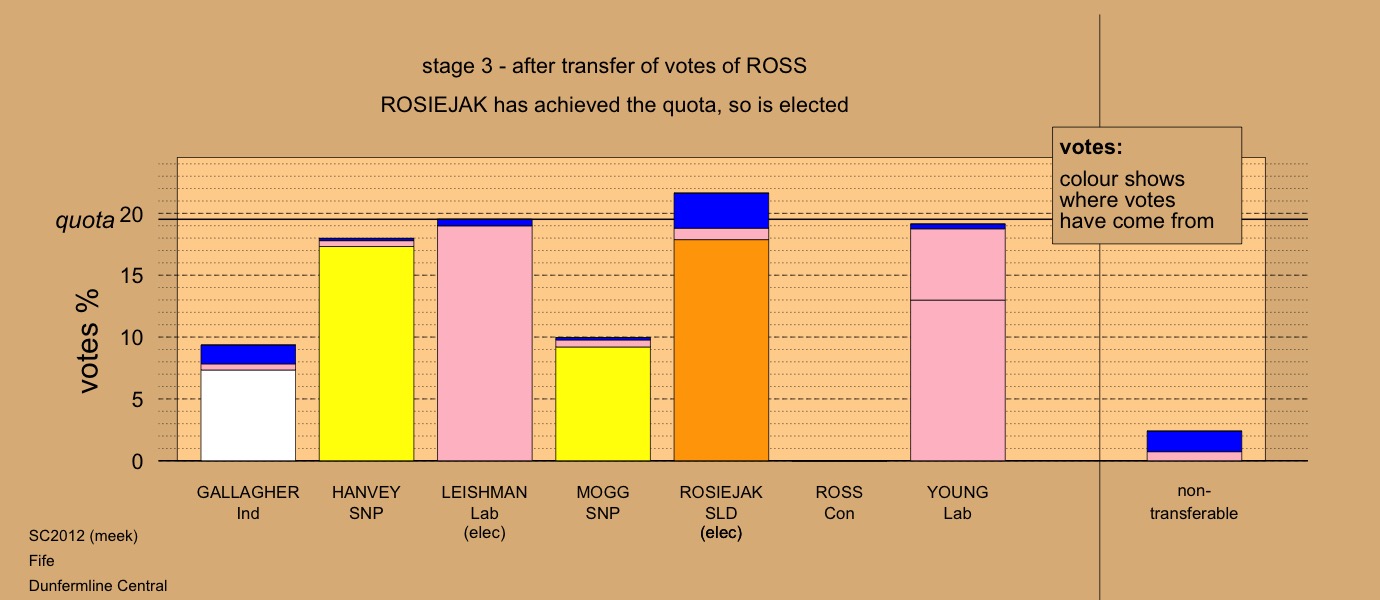 stage 3 - after transfer of votes of ROSS

ROSIEJAK has achieved the quota, so is elected

votes:
colour shows where votes have come from

quota

votes %

20
15
10
5
0

GALLAGHER Ind
HANVEY SNP
LEISHMAN Lab (elec)
MOGG SNP
ROSIEJAK SLD (elec)
ROSS Con
YOUNG Lab
non-transferable

SC2012 (meek)
Fife
Dunfermline Central